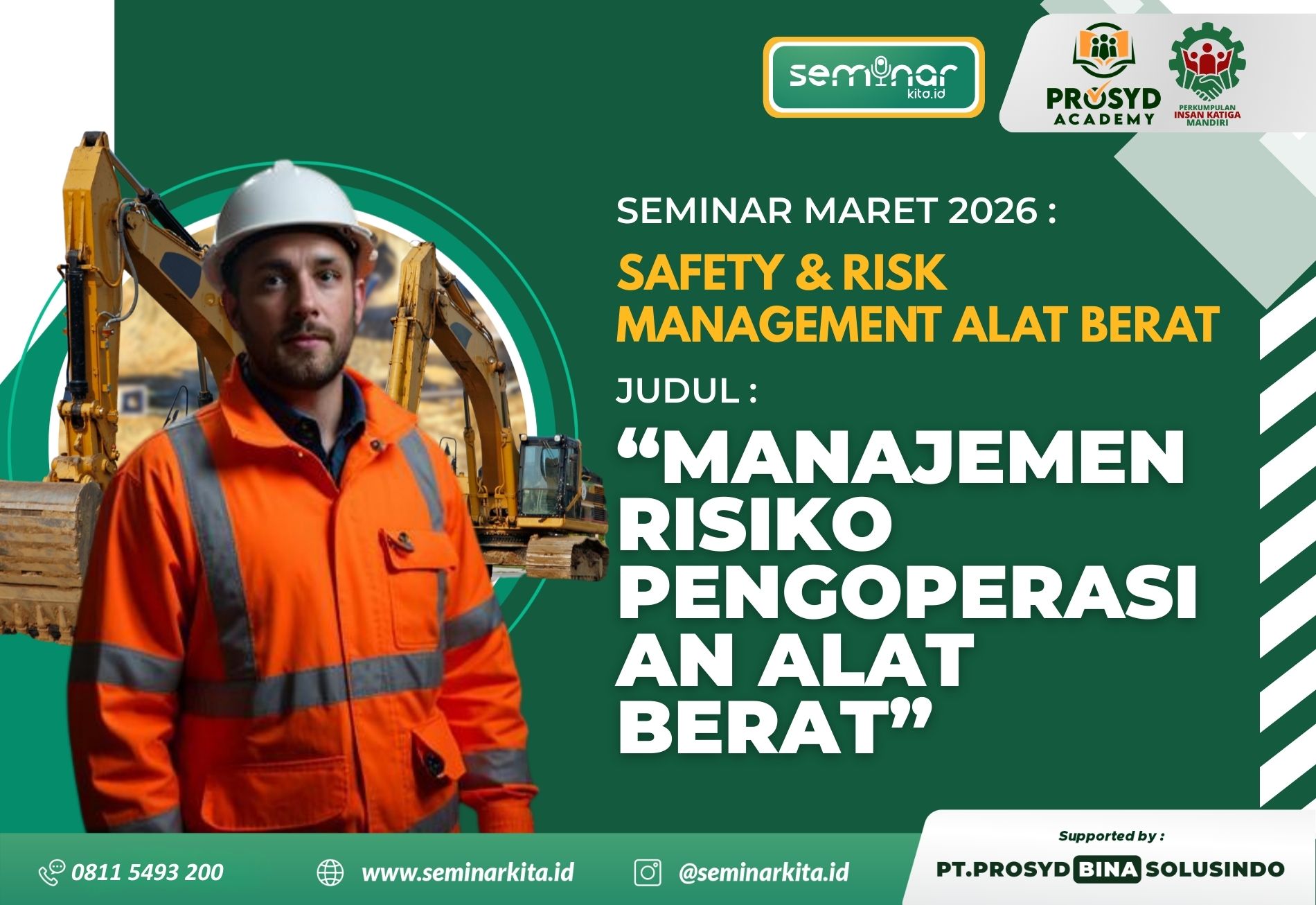 seminar kita.id

PROSYD ACADEMY

PERKUMPULAN INSAN KATIGA MANDIRI

SEMINAR MARET 2026 :

SAFETY & RISK MANAGEMENT ALAT BERAT

JUDUL :

“MANAJEMEN RISIKO PENGOPERASI AN ALAT BERAT”

0811 5493 200

www.seminarkita.id

@seminarkita.id

Supported by :

PT.PROSYD BINA SOLUSINDO